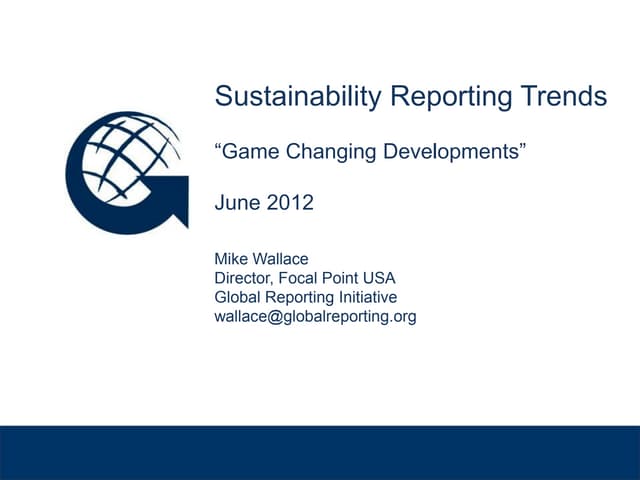 Sustainability Reporting Trends

“Game Changing Developments”

June 2012

Mike Wallace
Director, Focal Point USA
Global Reporting Initiative
wallace@globalreporting.org